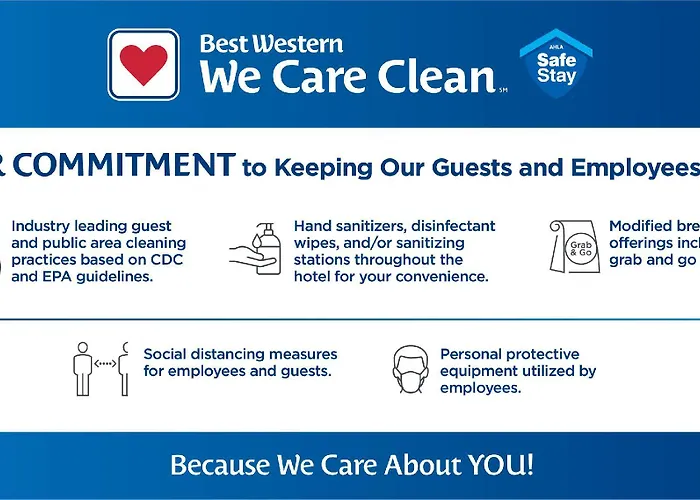 Best Western
We Care Clean℠

AHLA Safe Stay

R COMMITMENT to Keeping Our Guests and Employees

Industry leading guest and public area cleaning practices based on CDC and EPA guidelines.

Hand sanitizers, disinfectant wipes, and/or sanitizing stations throughout the hotel for your convenience.

Grab & Go

Modified bre offerings incl grab and go

Social distancing measures for employees and guests.

Personal protective equipment utilized by employees.

Because We Care About YOU!